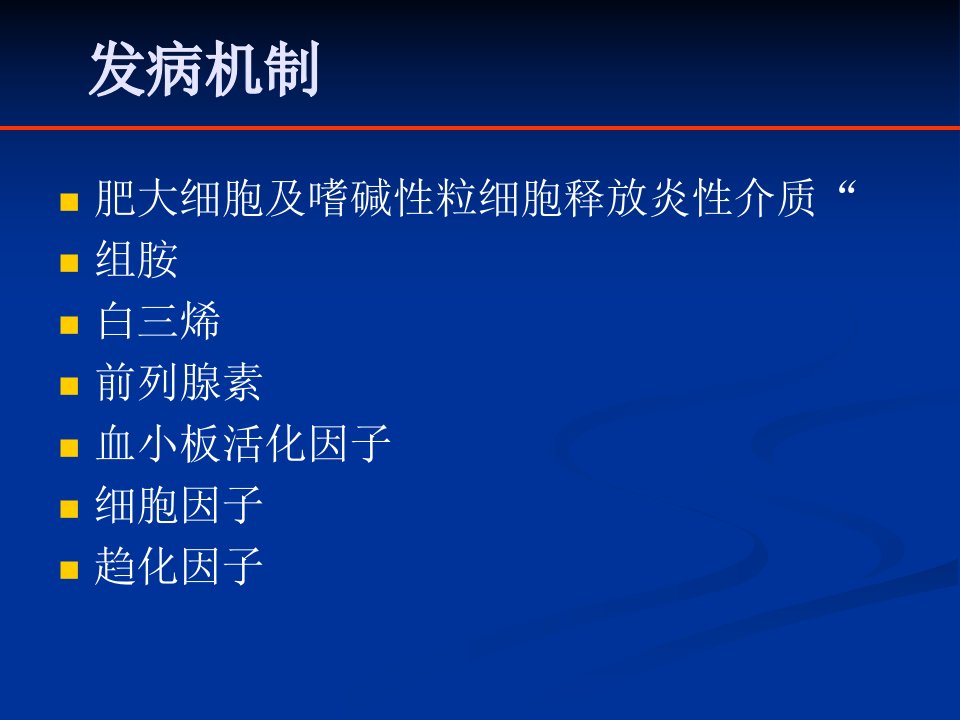 发病机制

- 肥大细胞及嗜碱性粒细胞释放炎性介质“
- 组胺
- 白三烯
- 前列腺素
- 血小板活化因子
- 细胞因子
- 趋化因子